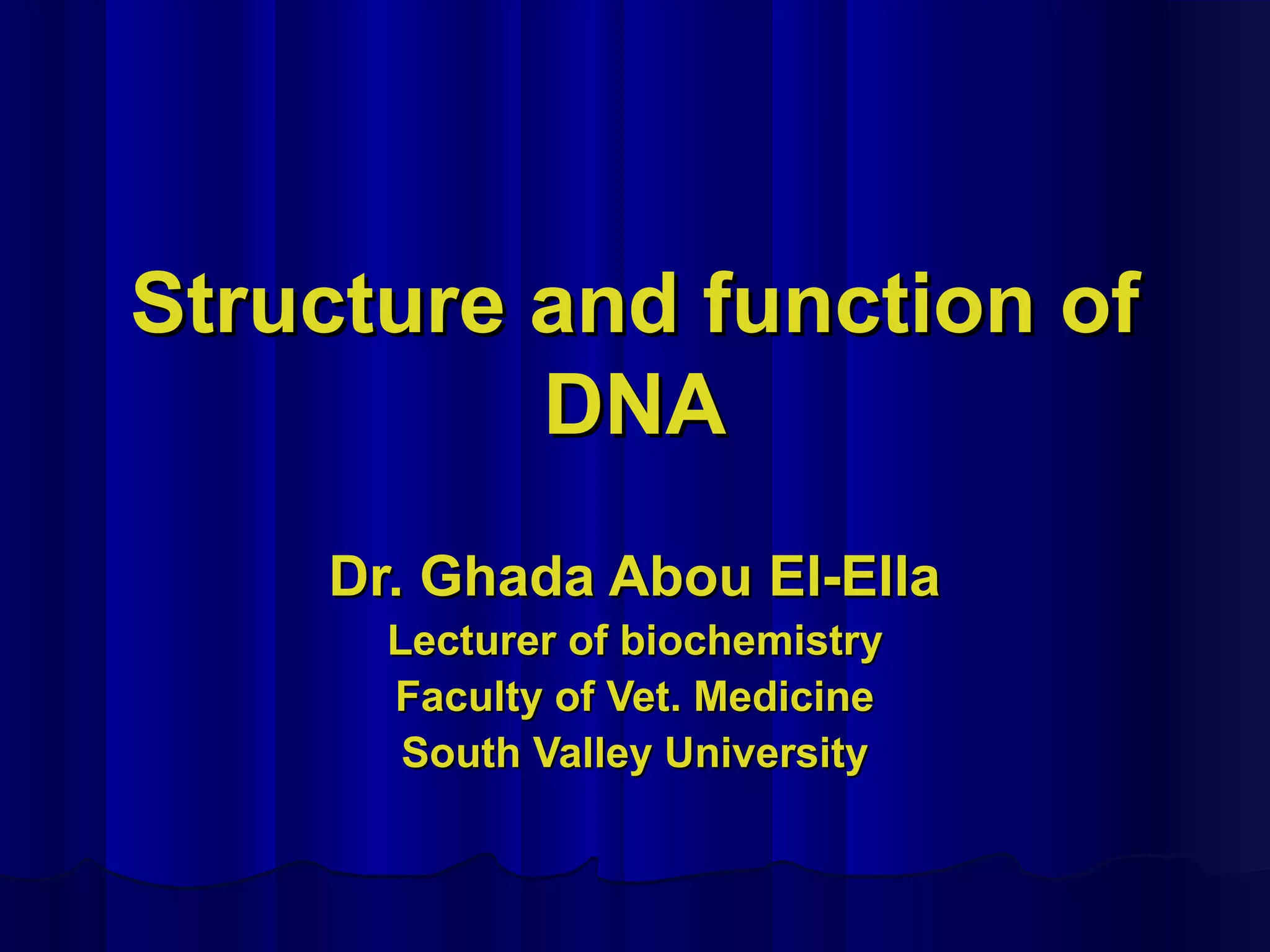 Structure and function of DNA

Dr. Ghada Abou El-Ella
Lecturer of biochemistry
Faculty of Vet. Medicine
South Valley University